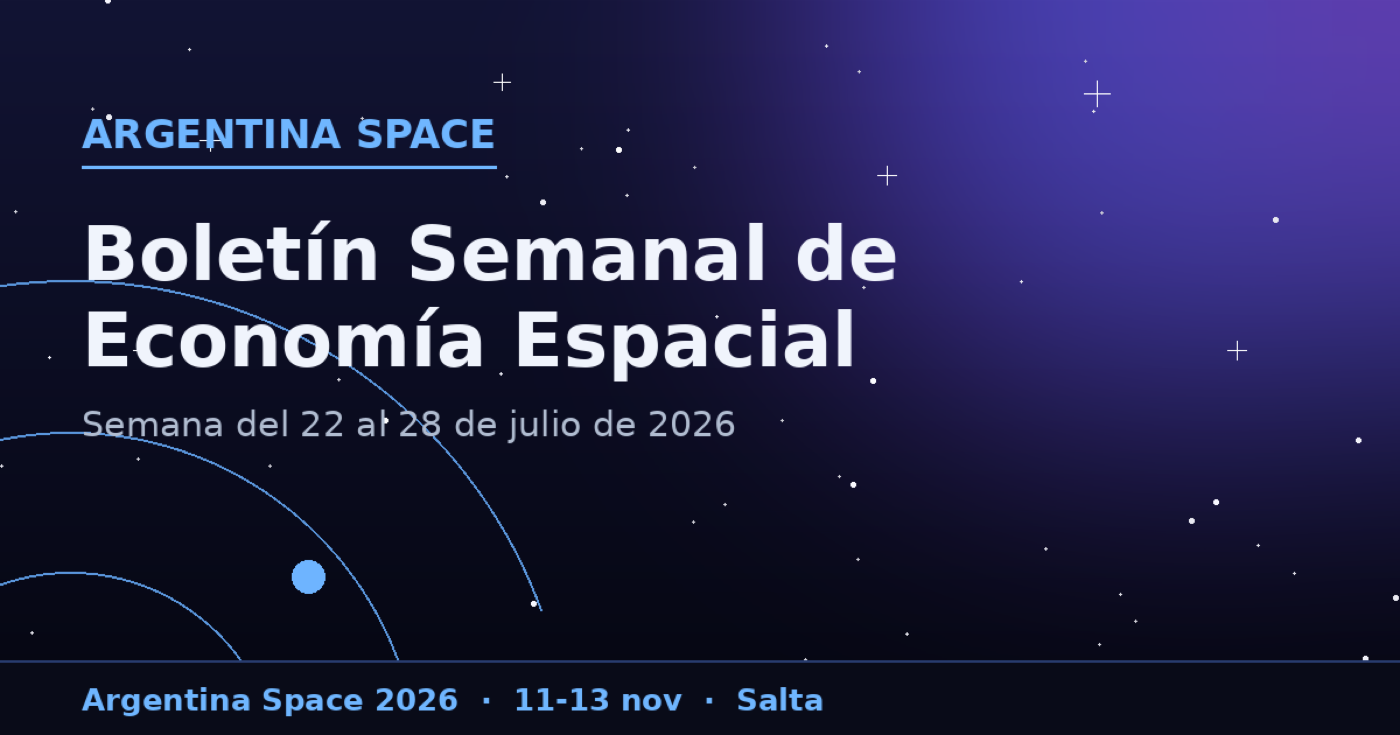 ARGENTINA SPACE

Boletín Semanal de Economía Espacial

Semana del 22 al 28 de julio de 2026

Argentina Space 2026 · 11-13 nov · Salta